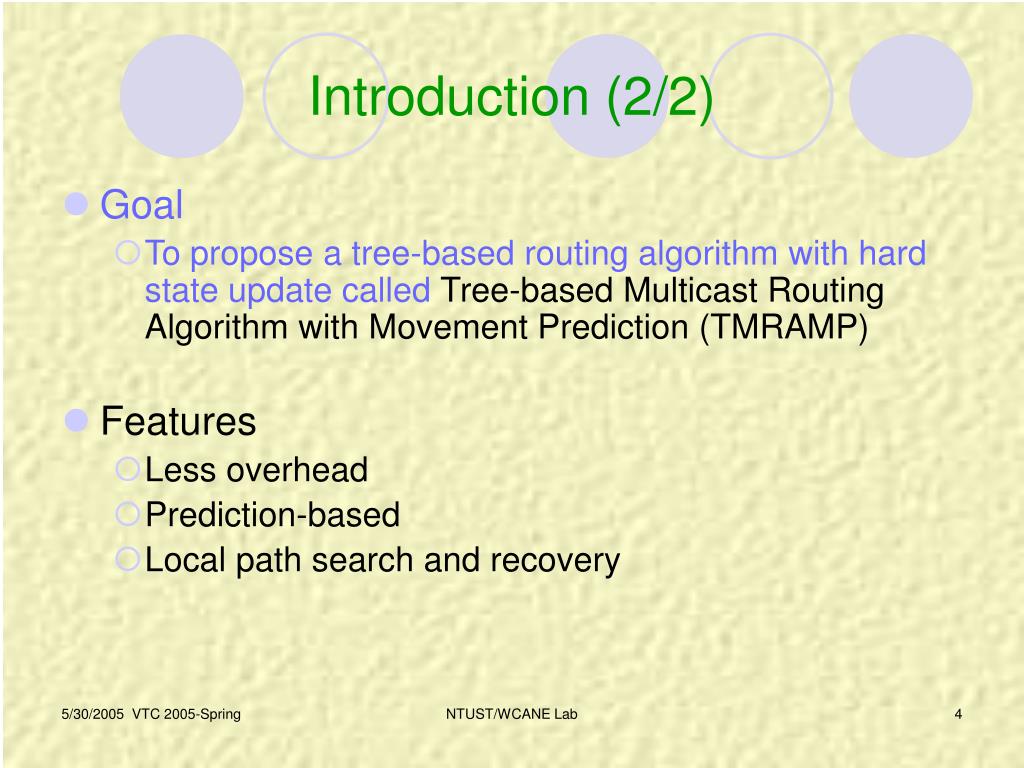 Introduction (2/2)

Goal

To propose a tree-based routing algorithm with hard state update called Tree-based Multicast Routing Algorithm with Movement Prediction (TMRAMP)

Features

Less overhead

Prediction-based

Local path search and recovery

5/30/2005 VTC 2005-Spring

NTUST/WCANE Lab

4